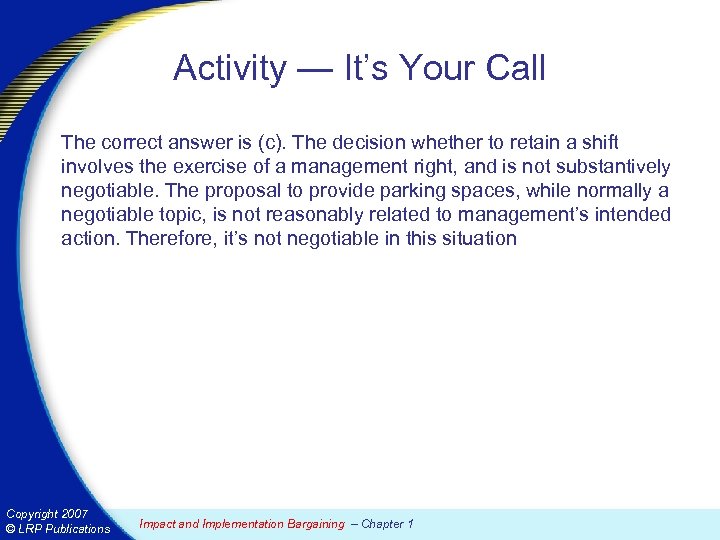 Activity — It's Your Call

The correct answer is (c). The decision whether to retain a shift involves the exercise of a management right, and is not substantively negotiable. The proposal to provide parking spaces, while normally a negotiable topic, is not reasonably related to management's intended action. Therefore, it's not negotiable in this situation

Copyright 2007
© LRP Publications

Impact and Implementation Bargaining – Chapter 1